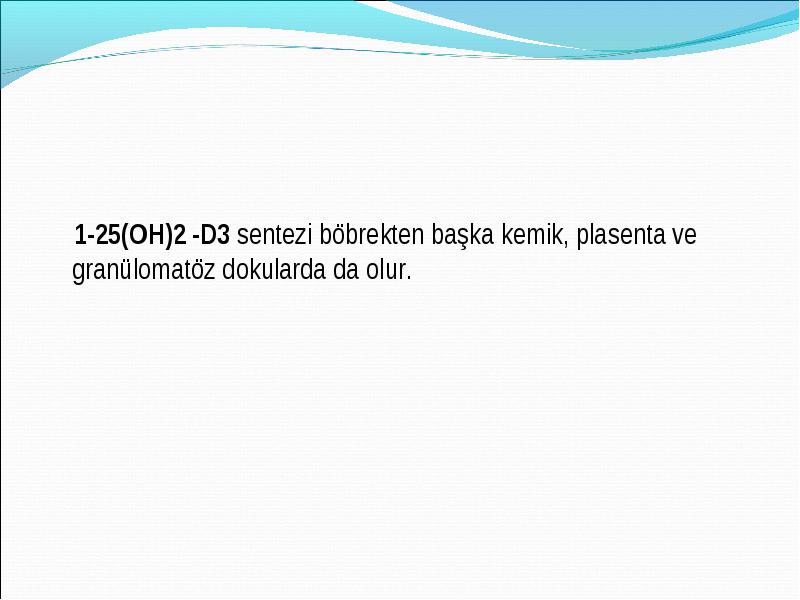 1-25(OH)2 -D3 sentezi böbrekten başka kemik, plasenta ve granülomatöz dokularda da olur.